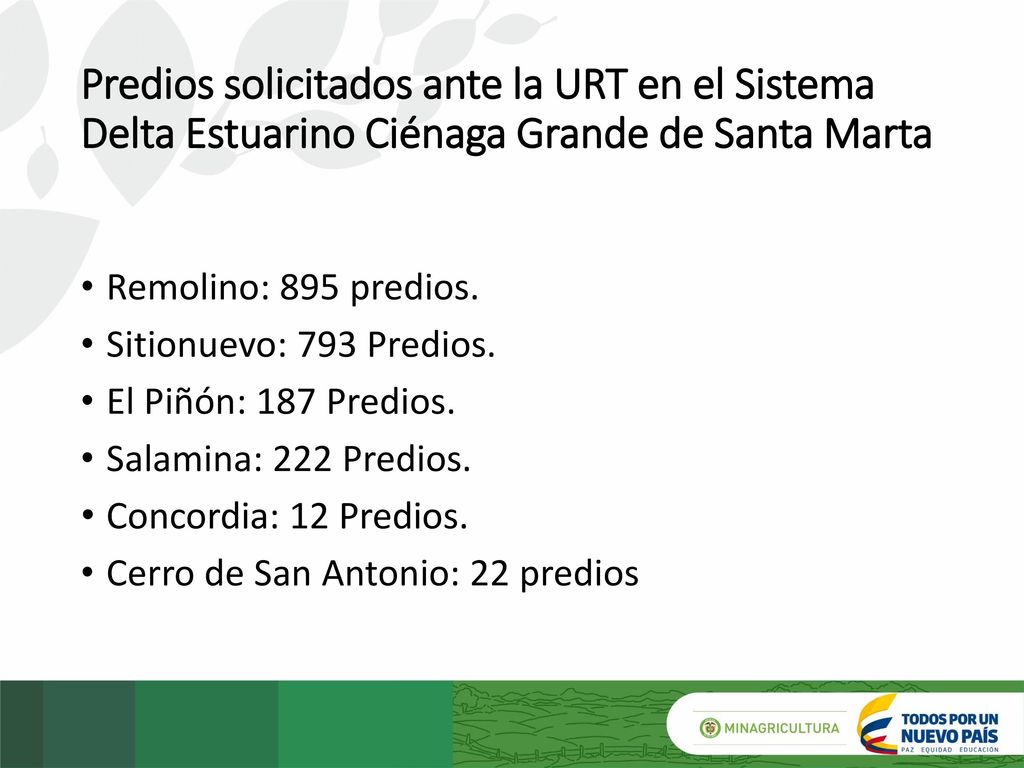 Predios solicitados ante la URT en el Sistema Delta Estuarino Ciénaga Grande de Santa Marta

• Remolino: 895 predios.
• Sitionuevo: 793 Predios.
• El Piñón: 187 Predios.
• Salamina: 222 Predios.
• Concordia: 12 Predios.
• Cerro de San Antonio: 22 predios

MINAGRICULTURA

TODOS POR UN NUEVO PAÍS
PAZ EQUIDAD EDUCACIÓN